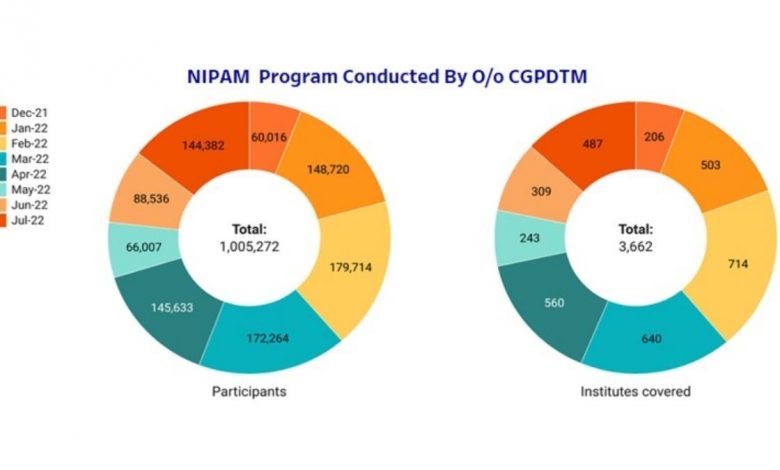 NIPAM Program Conducted By O/o CGPDTM

Dec-21
Jan-22
Feb-22
Mar-22
Apr-22
May-22
Jun-22
Jul-22

60,016
148,720
179,714
172,264
145,633
66,007
88,536
144,382

Total:
1,005,272

Participants

206
503
714
640
560
243
309
487

Total:
3,662

Institutes covered